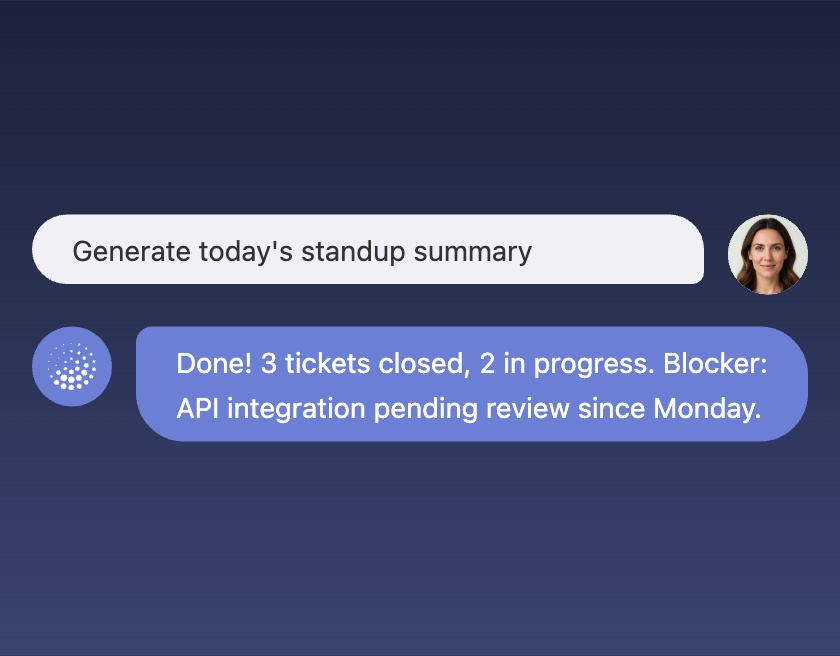 Generate today's standup summary

Done! 3 tickets closed, 2 in progress. Blocker: API integration pending review since Monday.